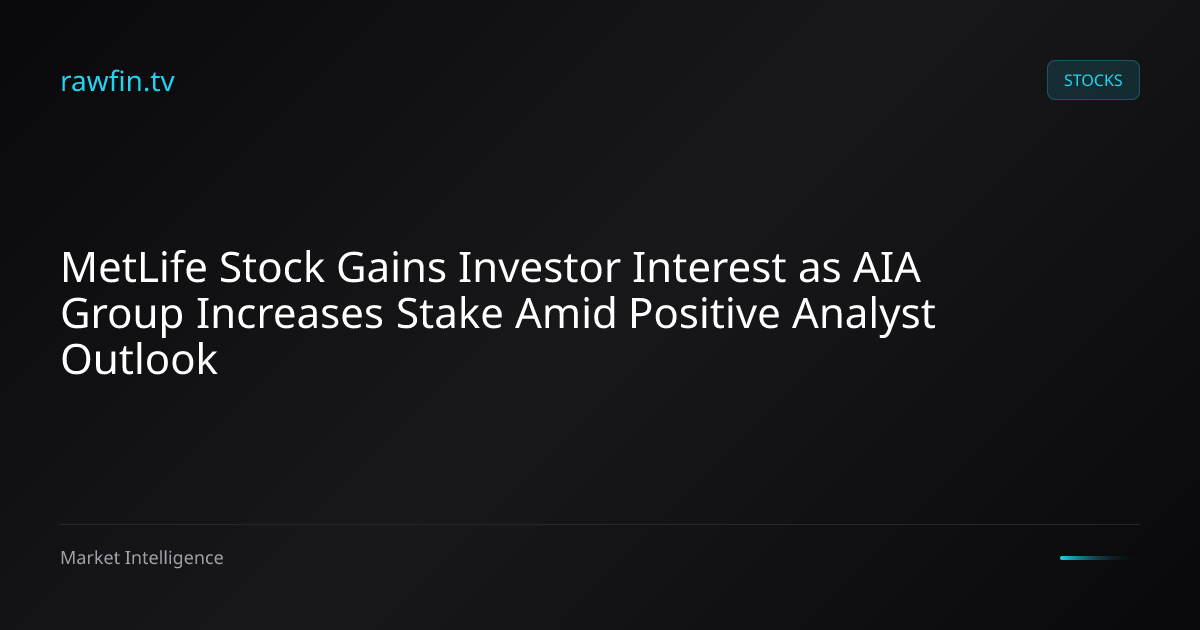 rawfin.tv

STOCKS

MetLife Stock Gains Investor Interest as AIA Group Increases Stake Amid Positive Analyst Outlook

Market Intelligence